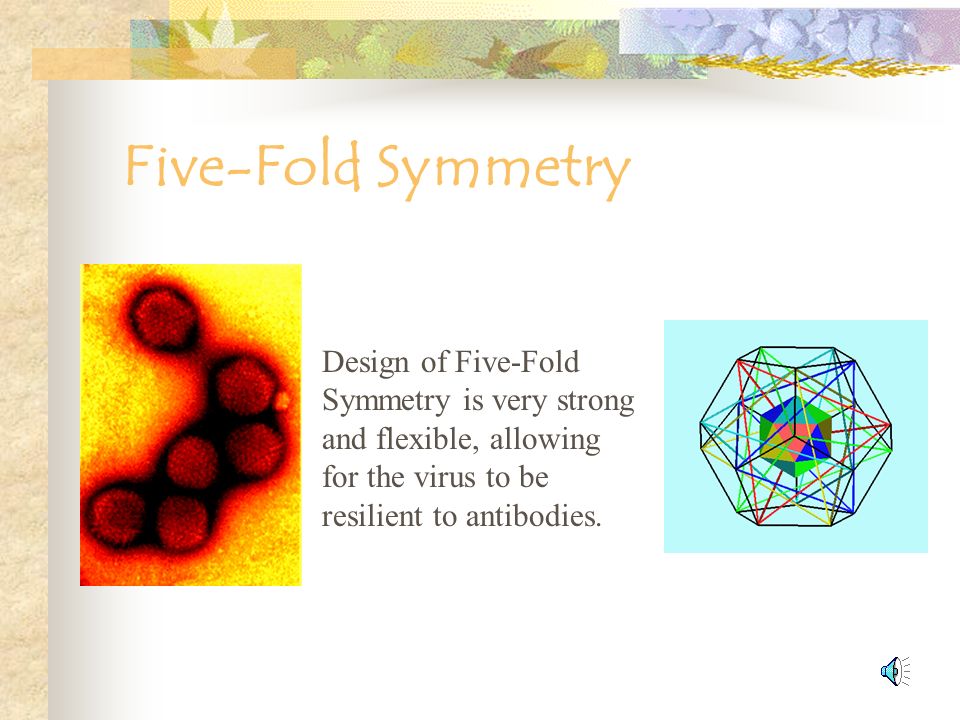 Five-Fold Symmetry

Design of Five-Fold Symmetry is very strong and flexible, allowing for the virus to be resilient to antibodies.